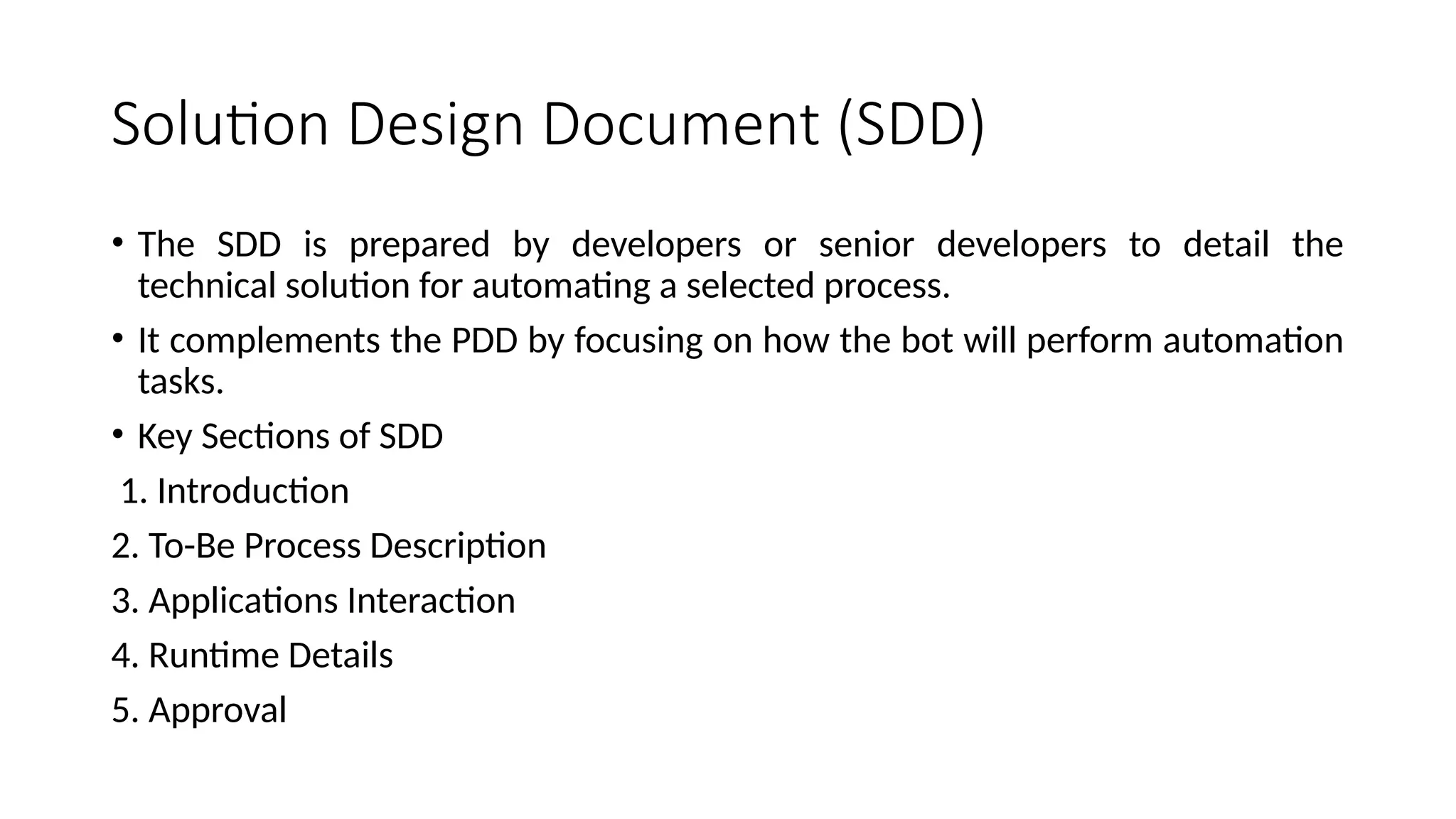 Solution Design Document (SDD)

• The SDD is prepared by developers or senior developers to detail the technical solution for automating a selected process.

• It complements the PDD by focusing on how the bot will perform automation tasks.

• Key Sections of SDD

1. Introduction

2. To-Be Process Description

3. Applications Interaction

4. Runtime Details

5. Approval